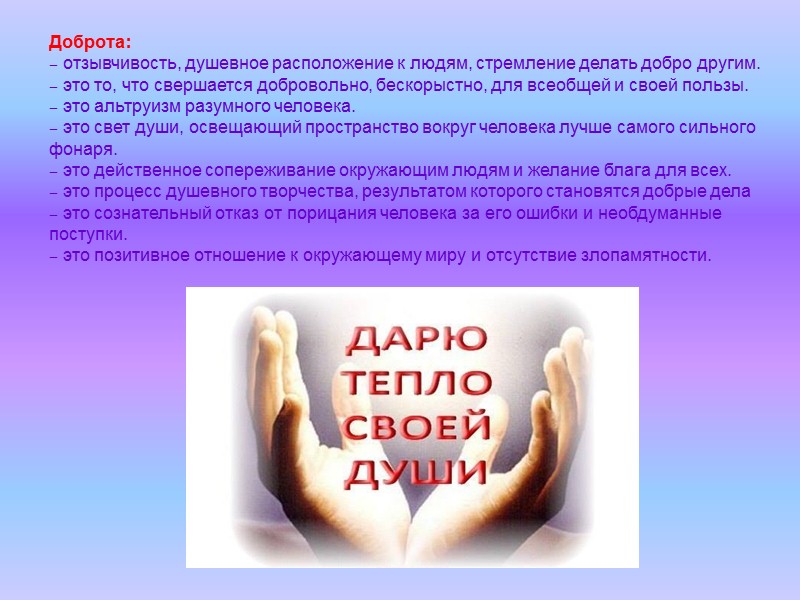 Доброта:
– отзывчивость, душевное расположение к людям, стремление делать добро другим.
– это то, что свершается добровольно, бескорыстно, для всеобщей и своей пользы.
– это альтруизм разумного человека.
– это свет души, освещающий пространство вокруг человека лучше самого сильного фонаря.
– это действенное сопереживание окружающим людям и желание блага для всех.
– это процесс душевного творчества, результатом которого становятся добрые дела
– это сознательный отказ от порицания человека за его ошибки и необдуманные поступки.
– это позитивное отношение к окружающему миру и отсутствие злопамятности.

ДАРЮ
ТЕПЛО
СВОЕЙ
ДУШИ